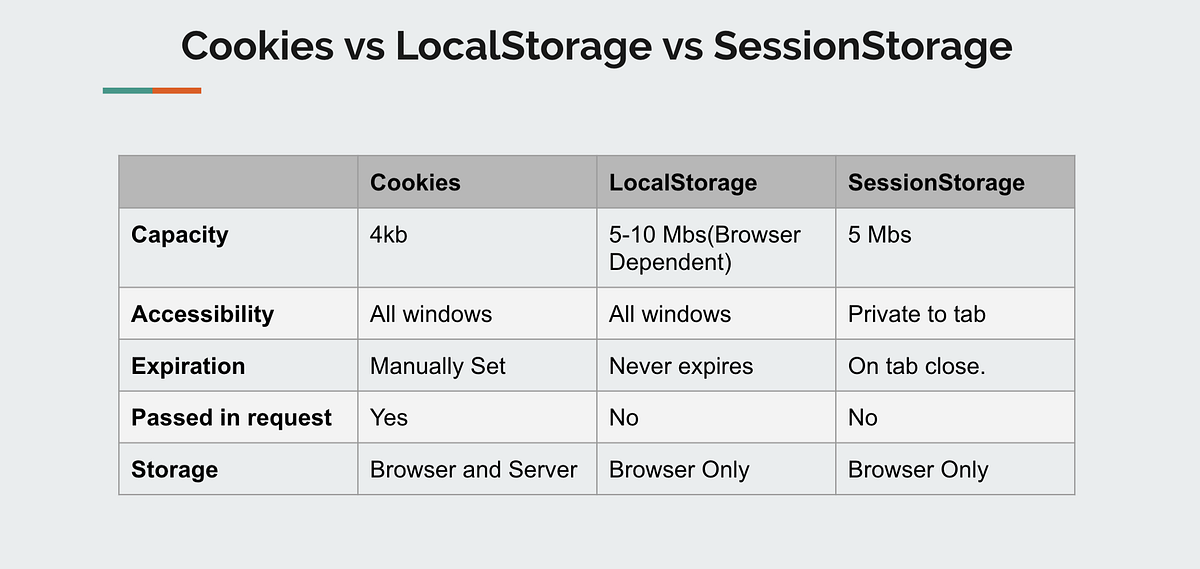 Cookies vs LocalStorage vs SessionStorage

| | Cookies | LocalStorage | SessionStorage |
|---|---|---|---|
| Capacity | 4kb | 5-10 Mbs(Browser Dependent) | 5 Mbs |
| Accessibility | All windows | All windows | Private to tab |
| Expiration | Manually Set | Never expires | On tab close. |
| Passed in request | Yes | No | No |
| Storage | Browser and Server | Browser Only | Browser Only |